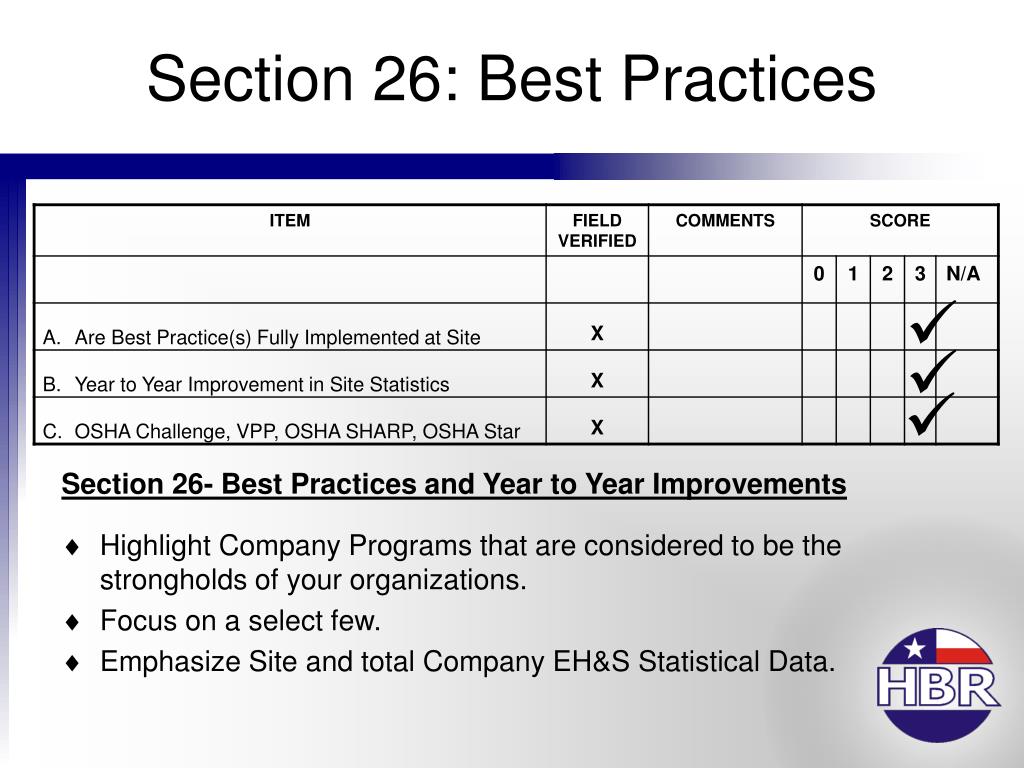 Section 26: Best Practices

| ITEM | FIELD VERIFIED | COMMENTS | SCORE | | | | |
|---|---|---|---|---|---|---|---|
| | | | 0 | 1 | 2 | 3 | N/A |
| A. Are Best Practice(s) Fully Implemented at Site | X | | | | | ✓ | |
| B. Year to Year Improvement in Site Statistics | X | | | | | ✓ | |
| C. OSHA Challenge, VPP, OSHA SHARP, OSHA Star | X | | | | | ✓ | |

Section 26- Best Practices and Year to Year Improvements

♦ Highlight Company Programs that are considered to be the strongholds of your organizations.
♦ Focus on a select few.
♦ Emphasize Site and total Company EH&S Statistical Data.

HBR